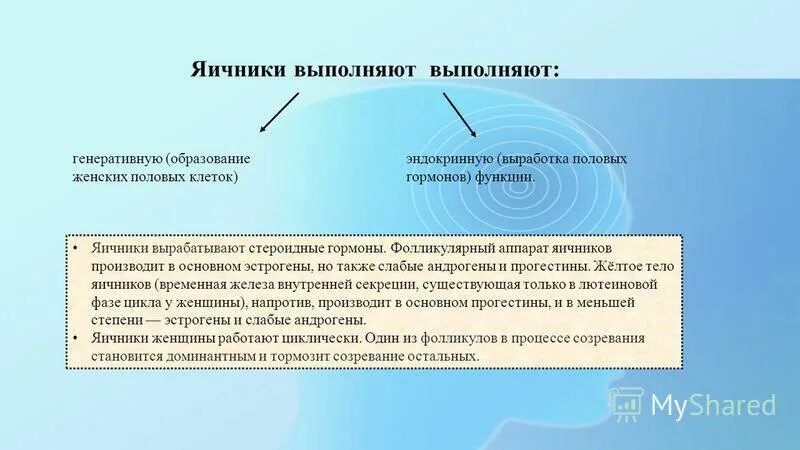 Яичники выполняют выполняют:

генеративную (образование женских половых клеток)

эндокринную (выработка половых гормонов) функции.

• Яичники вырабатывают стероидные гормоны. Фолликулярный аппарат яичников производит в основном эстрогены, но также слабые андрогены и прогестины. Жёлтое тело яичников (временная железа внутренней секреции, существующая только в лютеиновой фазе цикла у женщины), напротив, производит в основном прогестины, и в меньшей степени — эстрогены и слабые андрогены.
• Яичники женщины работают циклически. Один из фолликулов в процессе созревания становится доминантным и тормозит созревание остальных.

MyShared